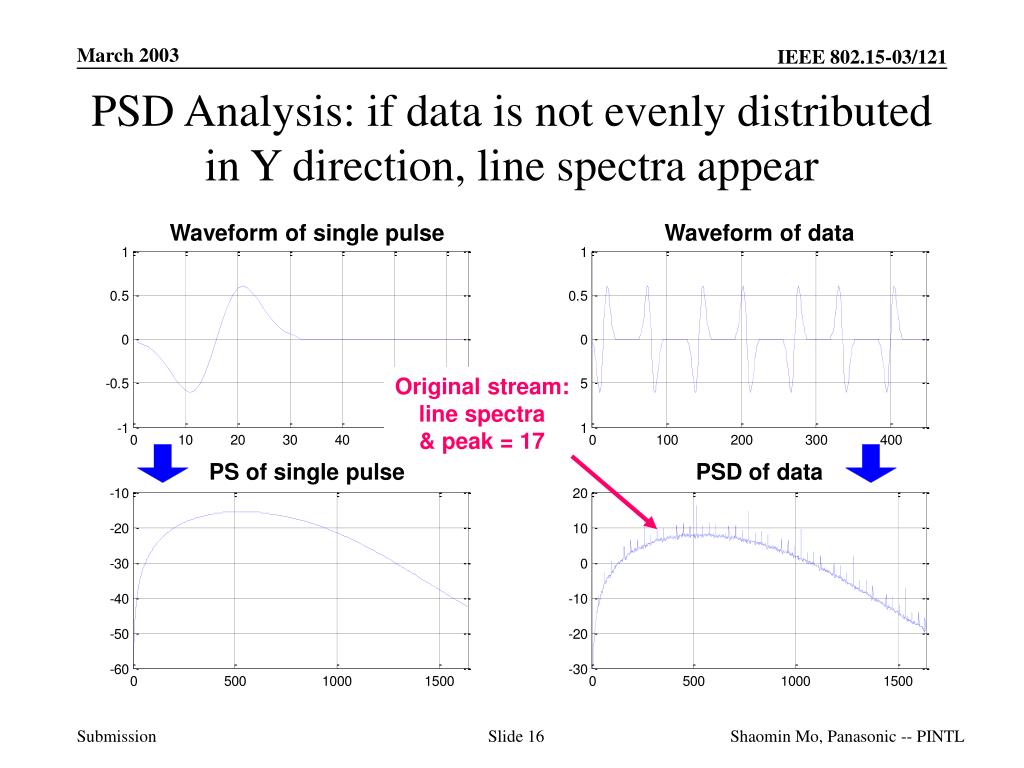 March 2003

IEEE 802.15-03/121

PSD Analysis: if data is not evenly distributed in Y direction, line spectra appear

Waveform of single pulse

1
0.5
0
-0.5
-1
0 10 20 30 40

Waveform of data

1
0.5
0
5
1
0 100 200 300 400

Original stream: line spectra & peak = 17

PS of single pulse

-10
-20
-30
-40
-50
-60
0 500 1000 1500

PSD of data

20
10
0
-10
-20
-30
0 500 1000 1500

Submission

Slide 16

Shaomin Mo, Panasonic -- PINTL